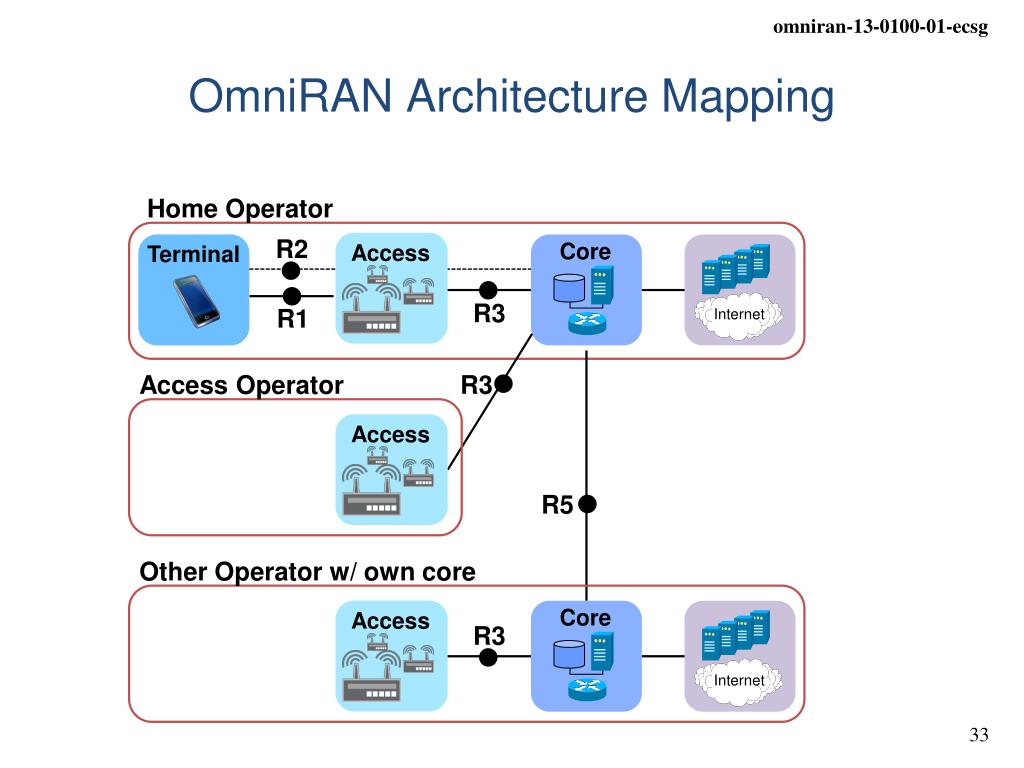 omniran-13-0100-01-ecsg

OmniRAN Architecture Mapping

Home Operator

Terminal

R2

R1

Access

R3

Core

Internet

Access Operator

R3

Access

R5

Other Operator w/ own core

Access

R3

Core

Internet

33